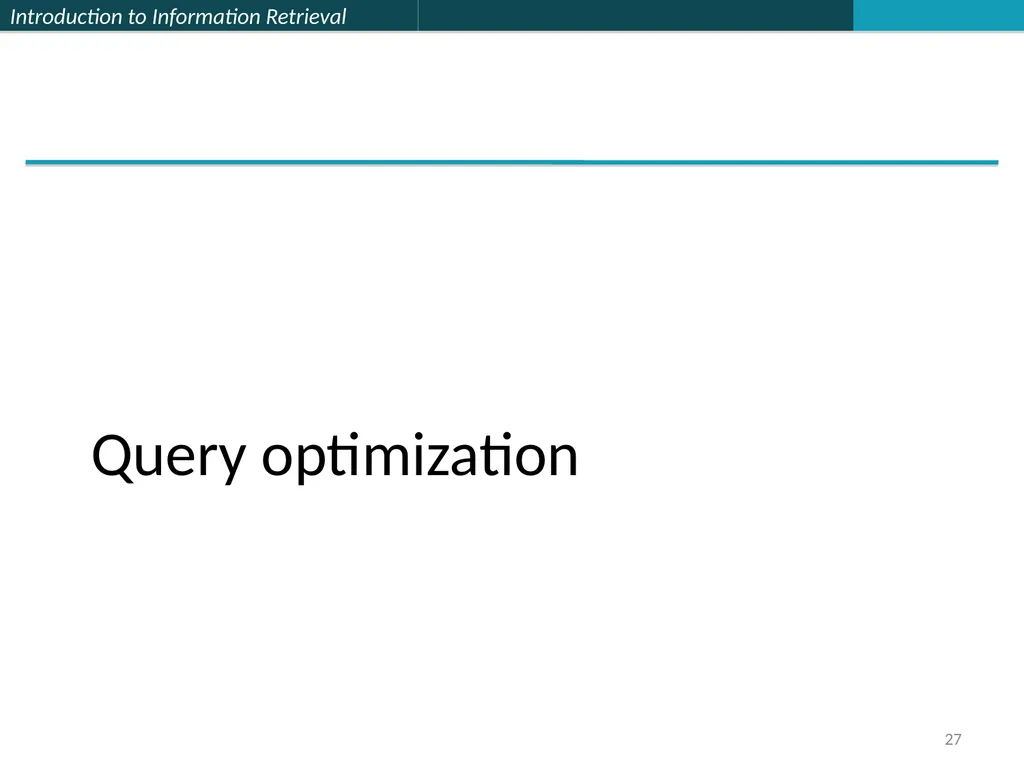 Introduction to Information Retrieval

Query optimization

27